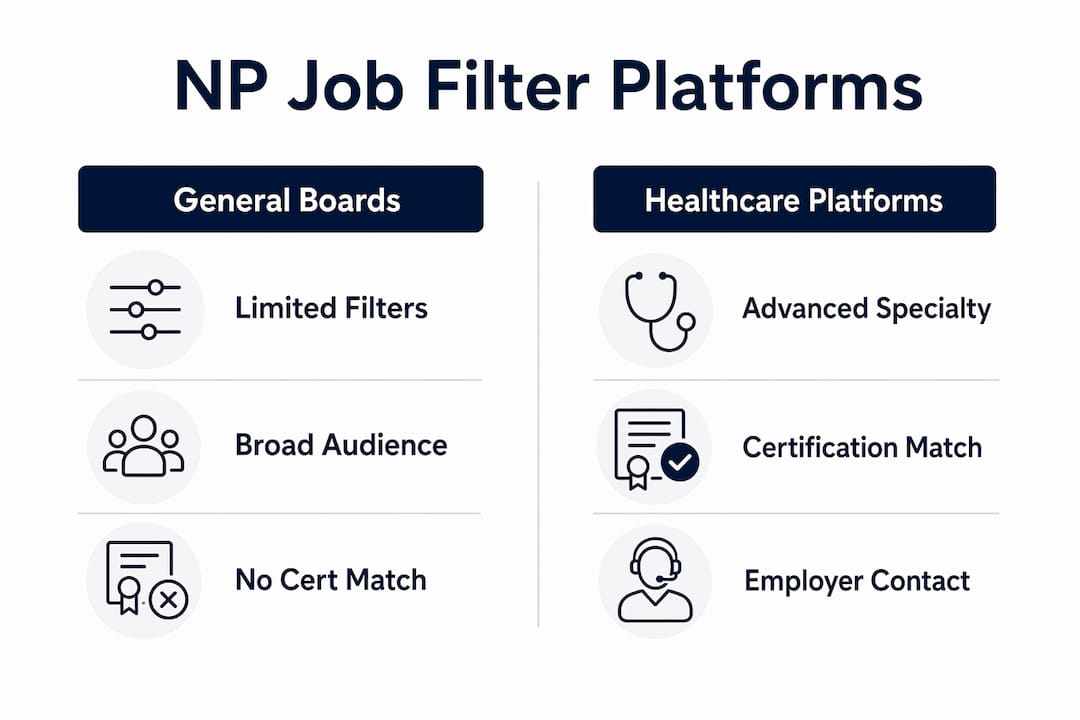 NP Job Filter Platforms

General Boards

Limited Filters

Broad Audience

No Cert Match

Healthcare Platforms

Advanced Specialty

Certification Match

Employer Contact